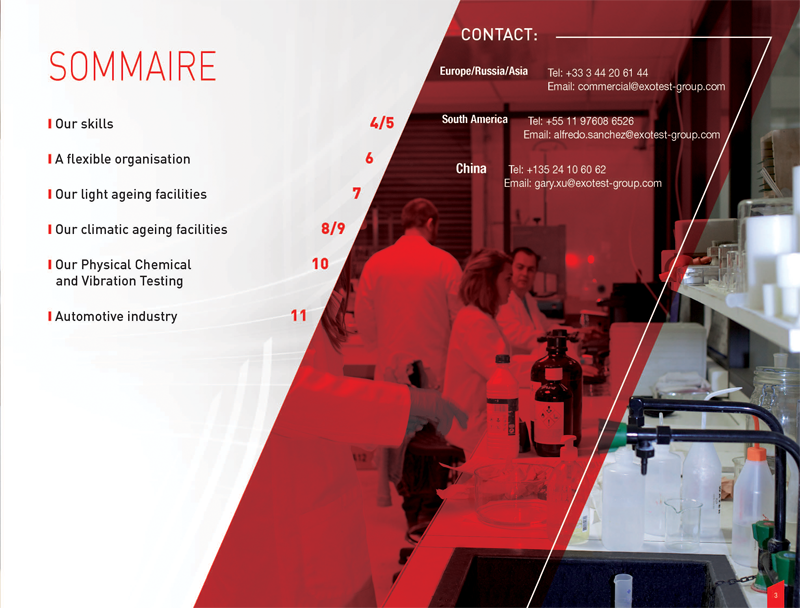 SOMMAIRE

Our skills 4/5

A flexible organisation 6

Our light ageing facilities 7

Our climatic ageing facilities 8/9

Our Physical Chemical and Vibration Testing 10

Automotive industry 11

CONTACT:

Europe/Russia/Asia Tel: +33 3 44 20 61 44
Email: commercial@exotest-group.com

South America Tel: +55 11 97608 6526
Email: alfredo.sanchez@exotest-group.com

China Tel: +135 24 10 60 62
Email: gary.xu@exotest-group.com

3